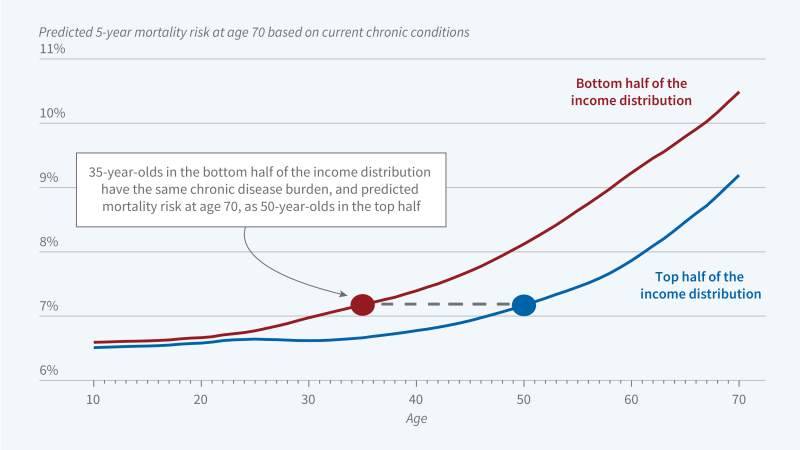 Predicted 5-year mortality risk at age 70 based on current chronic conditions

11%

10%

9%

8%

7%

6%

Bottom half of the income distribution

35-year-olds in the bottom half of the income distribution have the same chronic disease burden, and predicted mortality risk at age 70, as 50-year-olds in the top half

Top half of the income distribution

10 20 30 40 50 60 70

Age